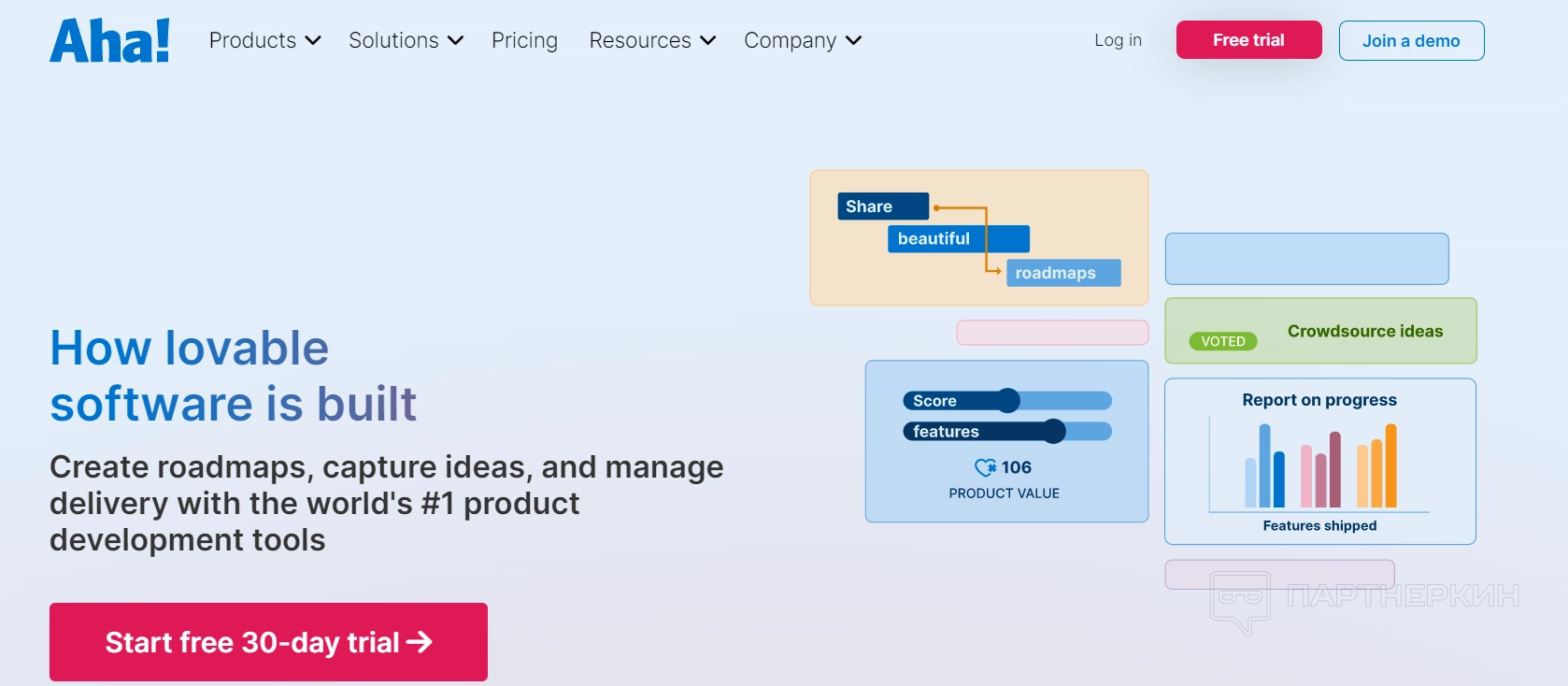 Aha!

Products Solutions Pricing Resources Company

Log in

Free trial

Join a demo

How lovable software is built

Create roadmaps, capture ideas, and manage delivery with the world's #1 product development tools

Start free 30-day trial →

Share
beautiful
roadmaps

VOTED
Crowdsource ideas

Score
features
106
PRODUCT VALUE

Report on progress
Features shipped

ПАРТНЕРКИН